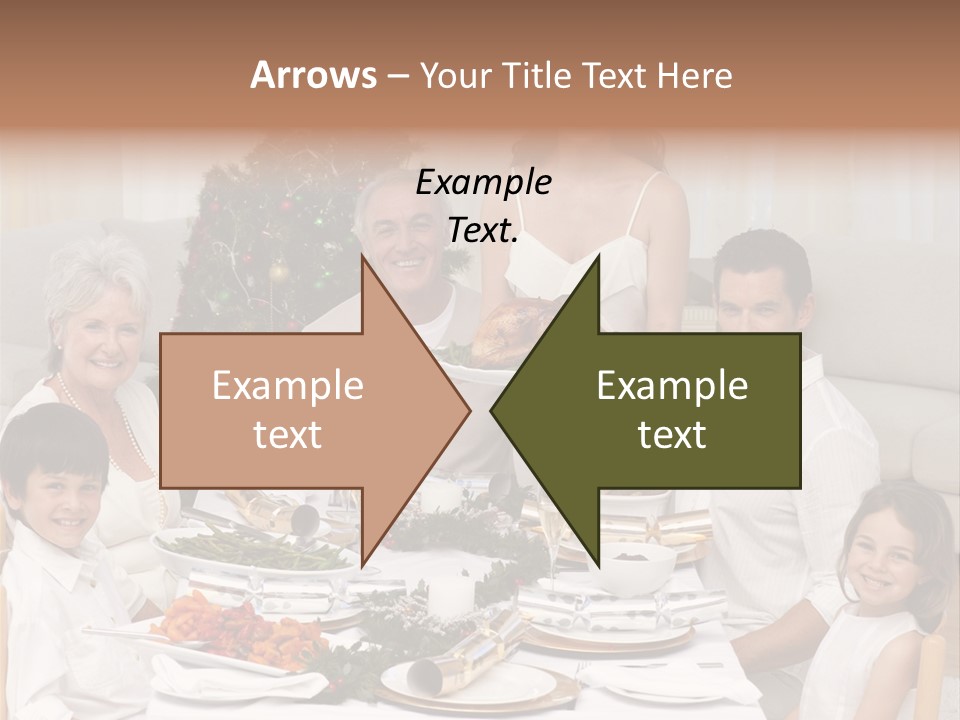 Arrows – Your Title Text Here

Example Text.

Example text

Example text